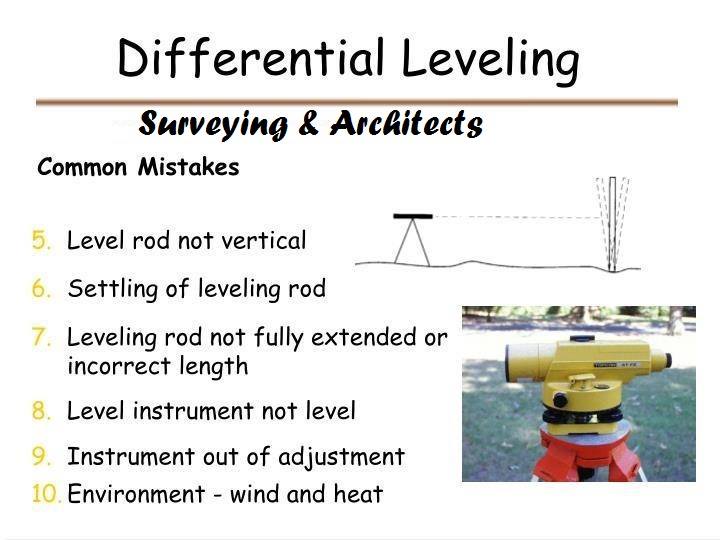 Differential Leveling

Surveying & Architects

Common Mistakes

5. Level rod not vertical
6. Settling of leveling rod
7. Leveling rod not fully extended or incorrect length
8. Level instrument not level
9. Instrument out of adjustment
10. Environment - wind and heat